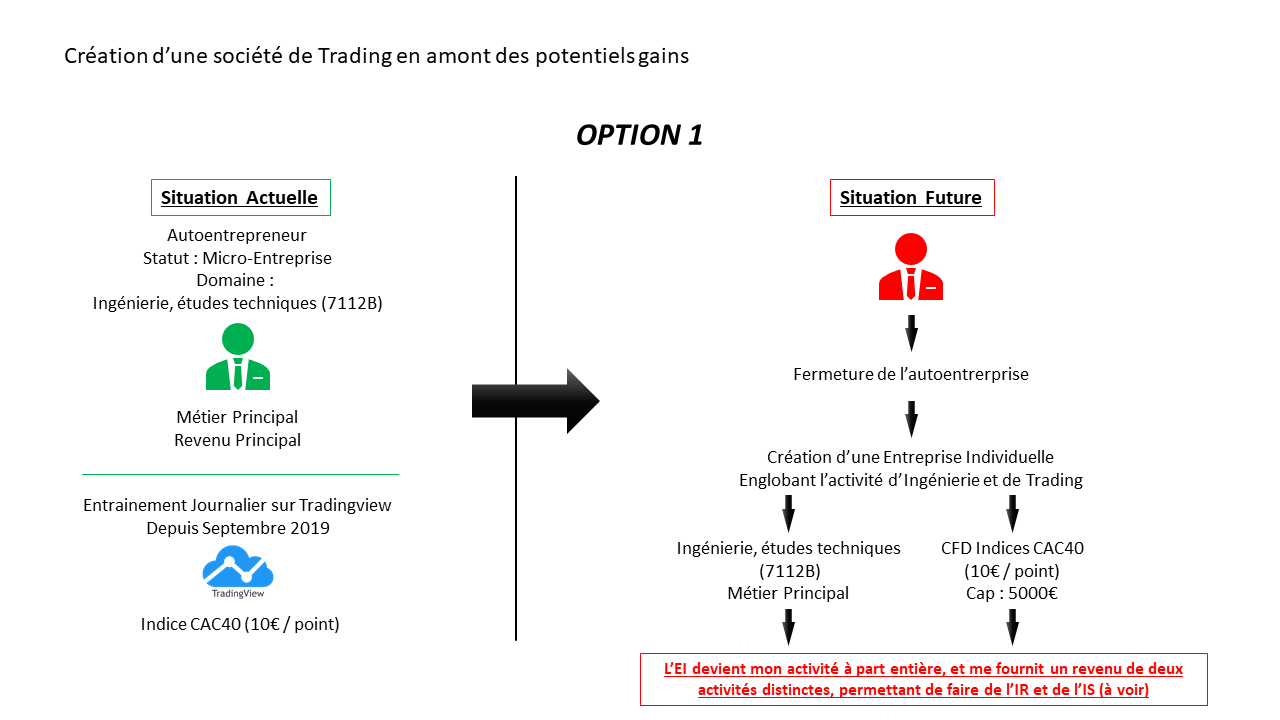 Création d'une société de Trading en amont des potentiels gains

OPTION 1

Situation Actuelle

Autoentrepreneur
Statut : Micro-Entreprise
Domaine :
Ingénierie, études techniques (7112B)

Métier Principal
Revenu Principal

Entrainement Journalier sur Tradingview
Depuis Septembre 2019

TradingView

Indice CAC40 (10€ / point)

Situation Future

Fermeture de l'autoentrerprise

Création d'une Entreprise Individuelle
Englobant l'activité d'Ingénierie et de Trading

Ingénierie, études techniques (7112B)
Métier Principal

CFD Indices CAC40
(10€ / point)
Cap : 5000€

L'EI devient mon activité à part entière, et me fournit un revenu de deux activités distinctes, permettant de faire de l'IR et de l'IS (à voir)